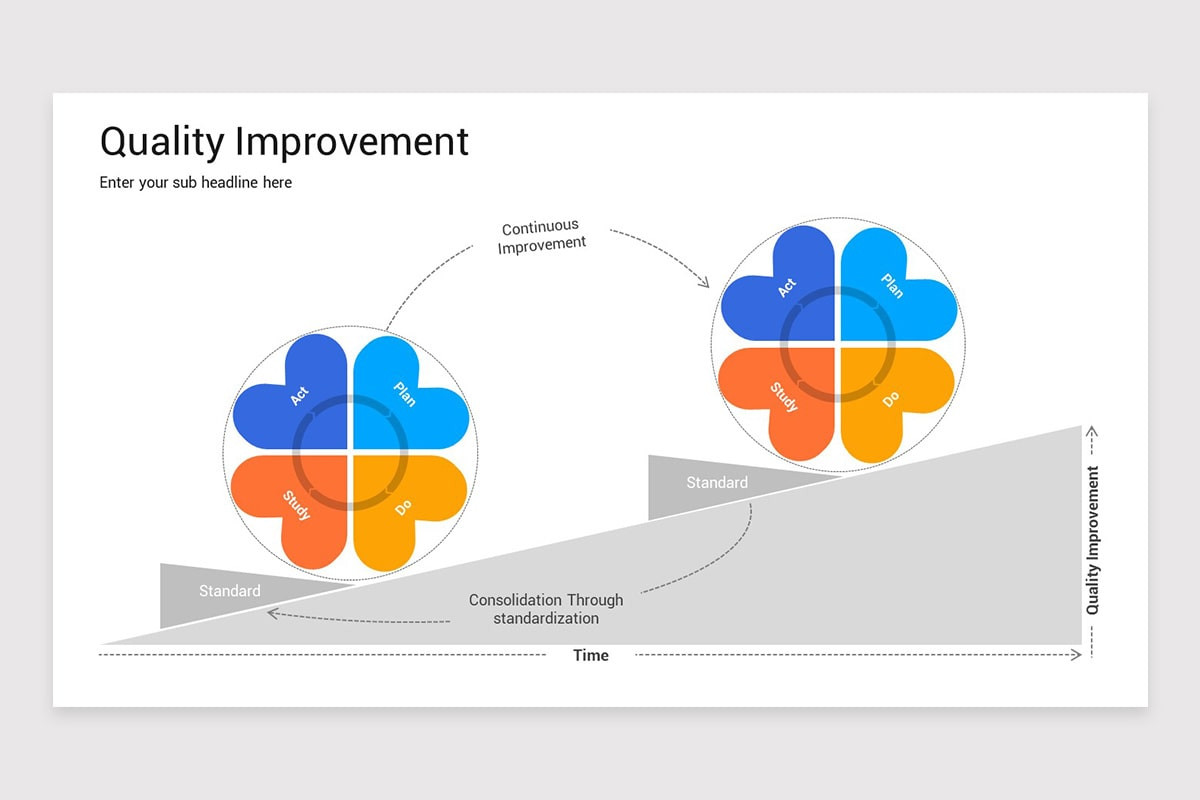 Quality Improvement

Enter your sub headline here

Continuous Improvement

Act

Plan

Study

Do

Act

Plan

Study

Do

Standard

Standard

Consolidation Through standardization

Time

Quality Improvement